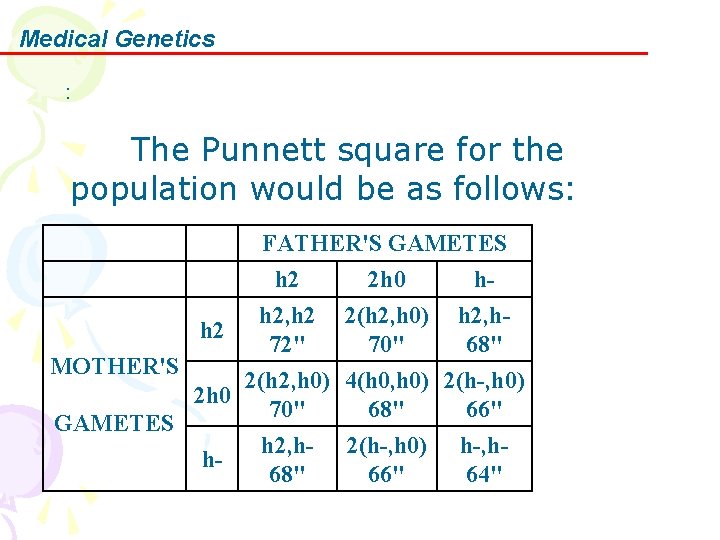 Medical Genetics

:

The Punnett square for the population would be as follows:

| | | FATHER'S GAMETES | | |
|---|---|---|---|---|
| | | h2 | 2h0 | h- |
| MOTHER'S GAMETES | h2 | h2,h2 72" | 2(h2,h0) 70" | h2,h- 68" |
| | 2h0 | 2(h2,h0) 70" | 4(h0,h0) 68" | 2(h-,h0) 66" |
| | h- | h2,h- 68" | 2(h-,h0) 66" | h-,h- 64" |